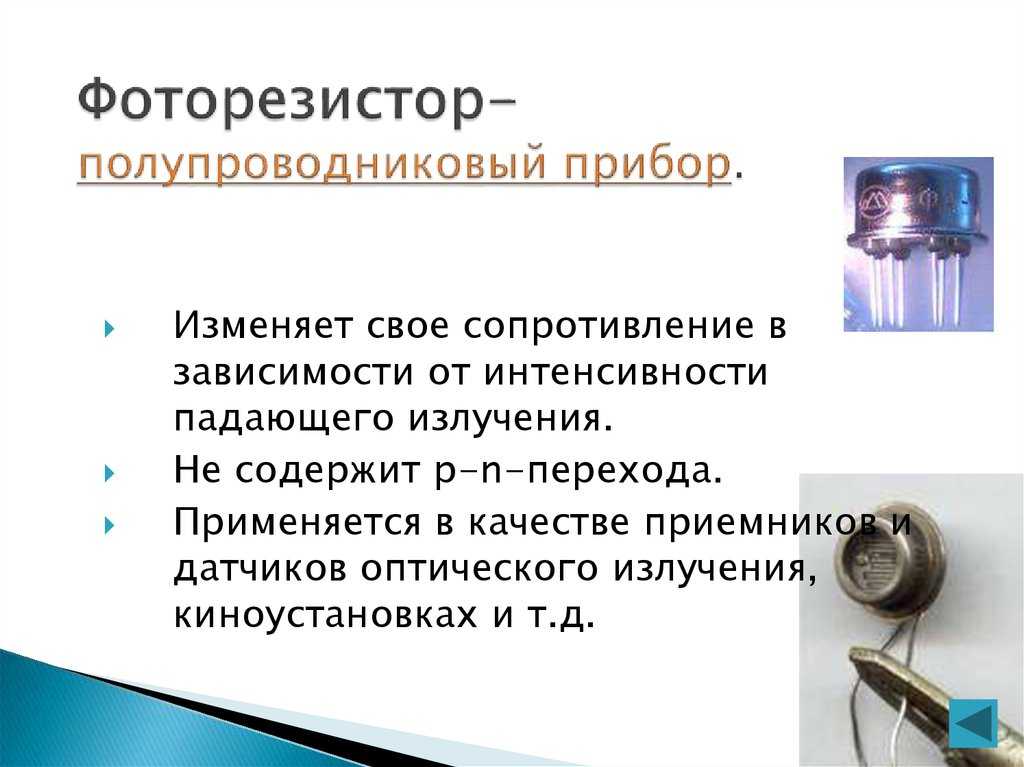 Фоторезистор– полупроводниковый прибор.

Изменяет свое сопротивление в зависимости от интенсивности падающего излучения.

Не содержит p–n–перехода.

Применяется в качестве приемников и датчиков оптического излучения, киноустановках и т.д.